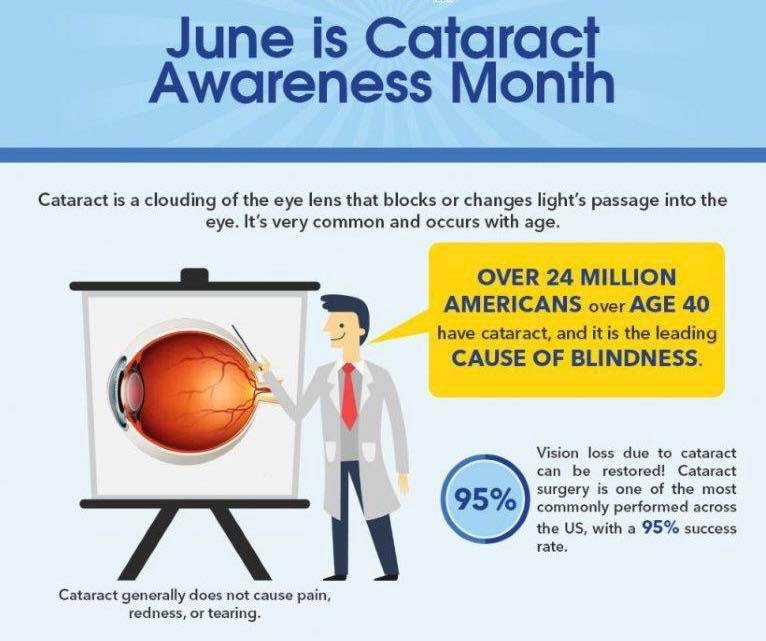 June is Cataract Awareness Month

Cataract is a clouding of the eye lens that blocks or changes light's passage into the eye. It's very common and occurs with age.

OVER 24 MILLION AMERICANS over AGE 40 have cataract, and it is the leading CAUSE OF BLINDNESS.

95%

Vision loss due to cataract can be restored! Cataract surgery is one of the most commonly performed across the US, with a 95% success rate.

Cataract generally does not cause pain, redness, or tearing.